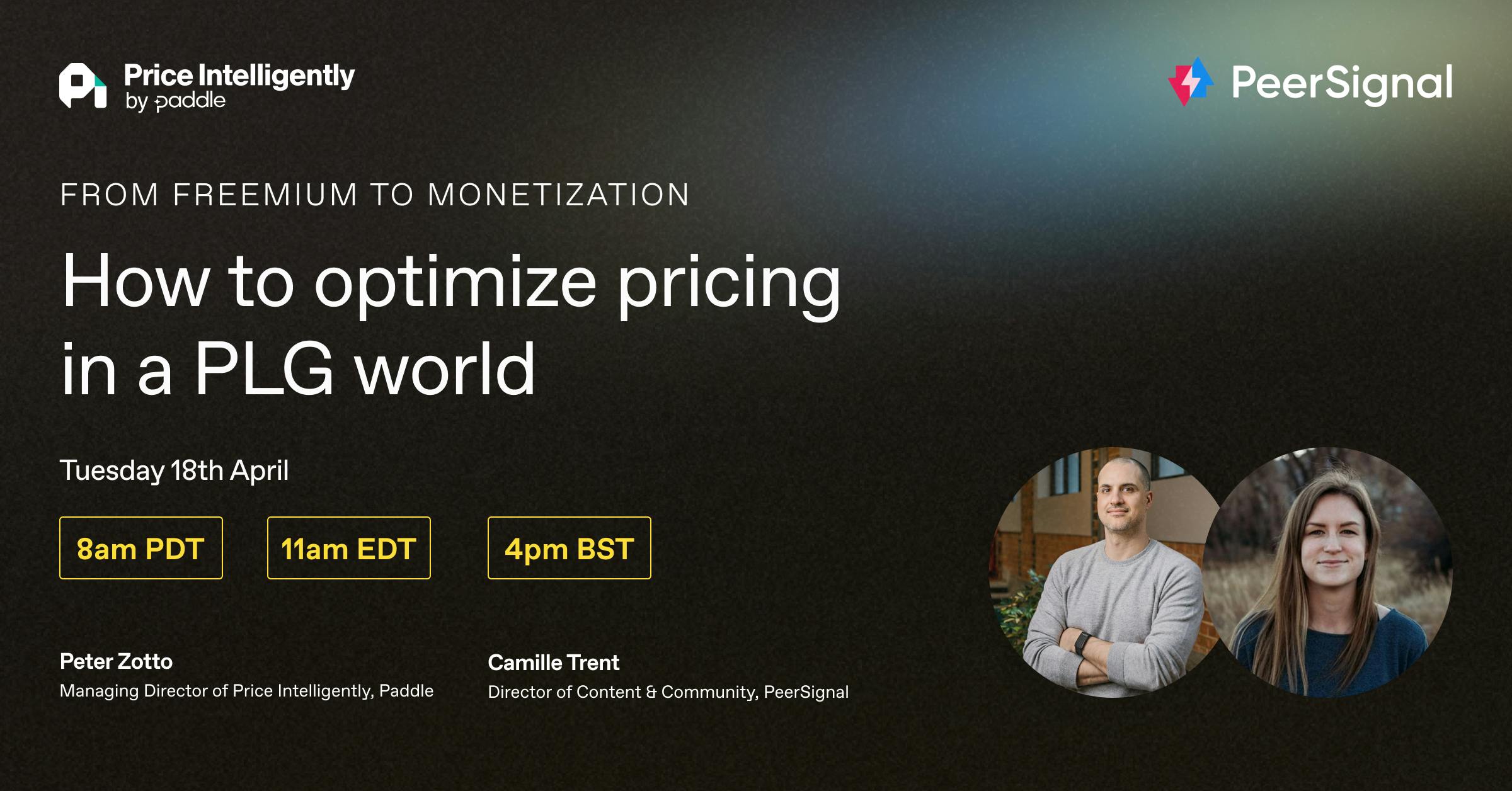 Price Intelligently by paddle

PeerSignal

FROM FREEMIUM TO MONETIZATION

How to optimize pricing in a PLG world

Tuesday 18th April

8am PDT

11am EDT

4pm BST

Peter Zotto
Managing Director of Price Intelligently, Paddle

Camille Trent
Director of Content & Community, PeerSignal